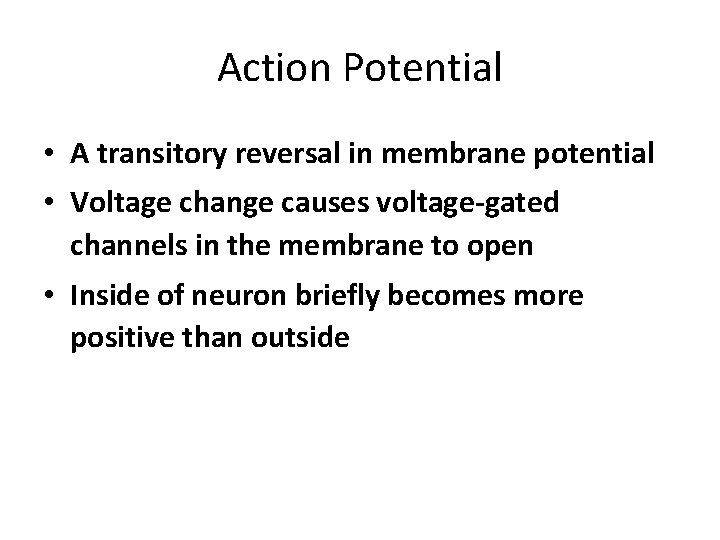 Action Potential

• A transitory reversal in membrane potential
• Voltage change causes voltage-gated channels in the membrane to open
• Inside of neuron briefly becomes more positive than outside